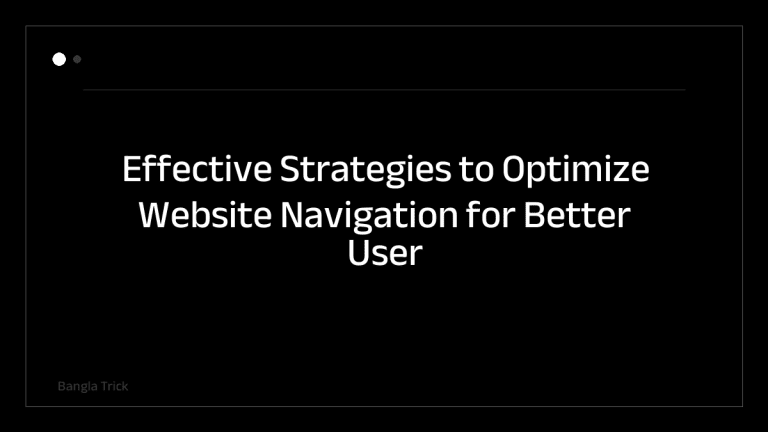 Effective Strategies to Optimize Website Navigation for Better User

Bangla Trick